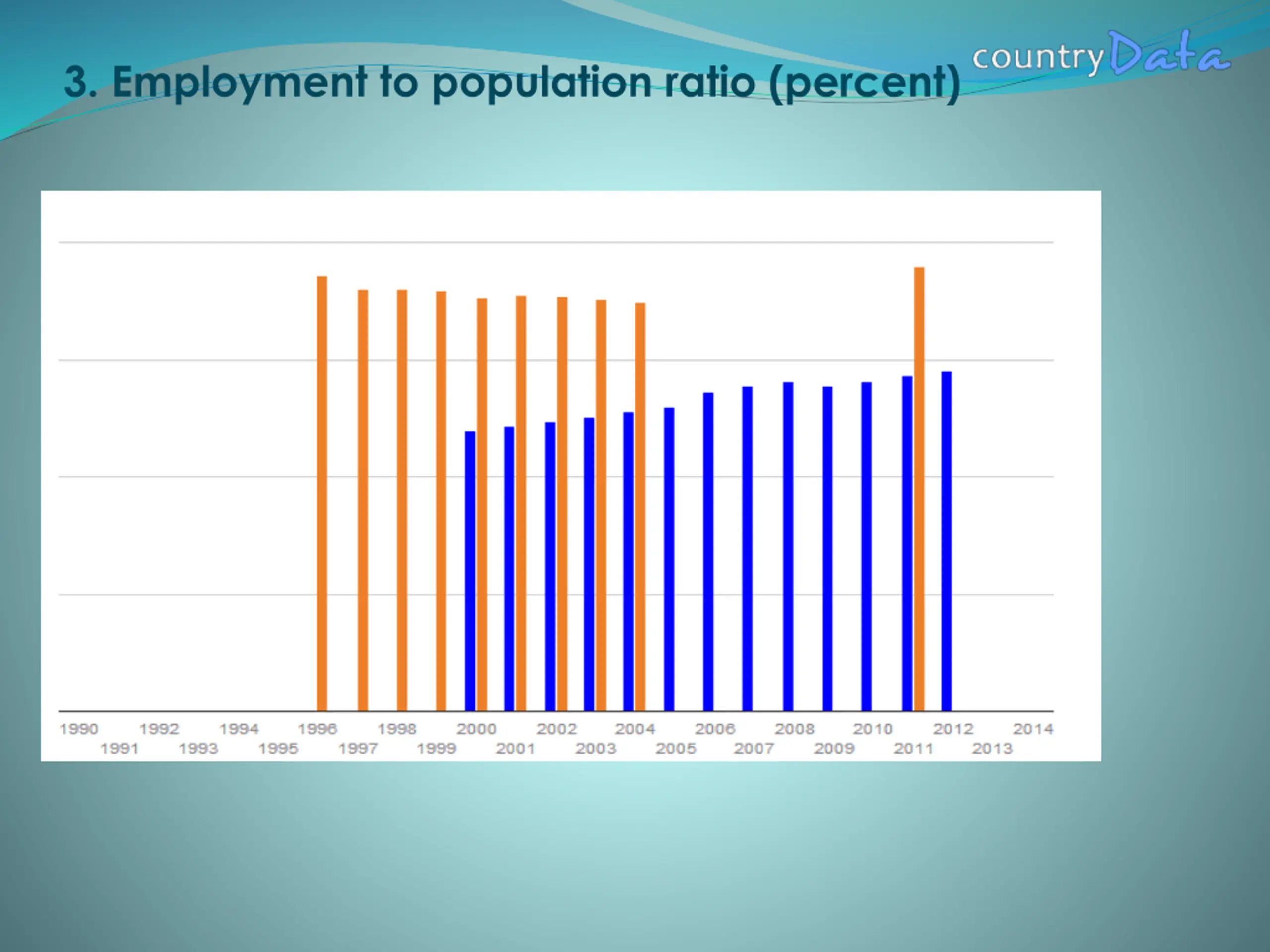 countryData

3. Employment to population ratio (percent)

1990 1992 1994 1996 1998 2000 2002 2004 2006 2008 2010 2012 2014
1991 1993 1995 1997 1999 2001 2003 2005 2007 2009 2011 2013